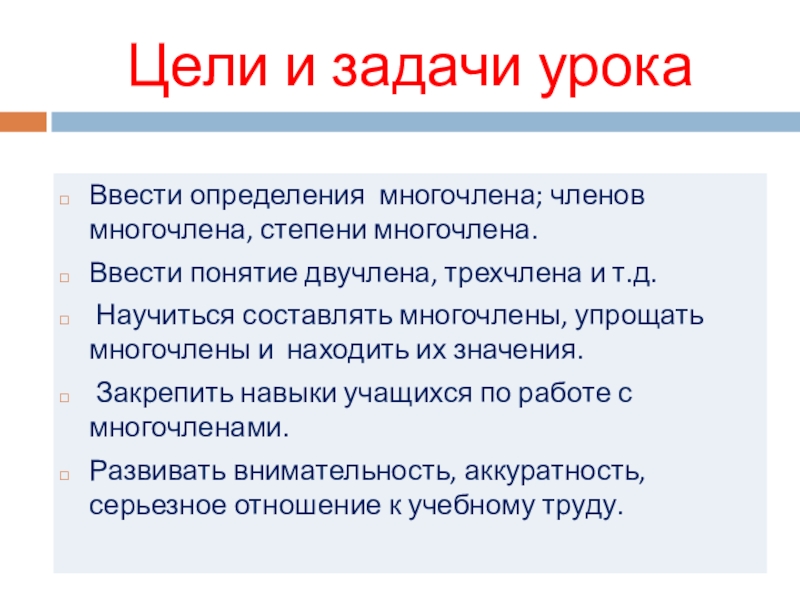 Цели и задачи урока

Ввести определения многочлена; членов многочлена, степени многочлена.

Ввести понятие двучлена, трехчлена и т.д.

Научиться составлять многочлены, упрощать многочлены и находить их значения.

Закрепить навыки учащихся по работе с многочленами.

Развивать внимательность, аккуратность, серьезное отношение к учебному труду.